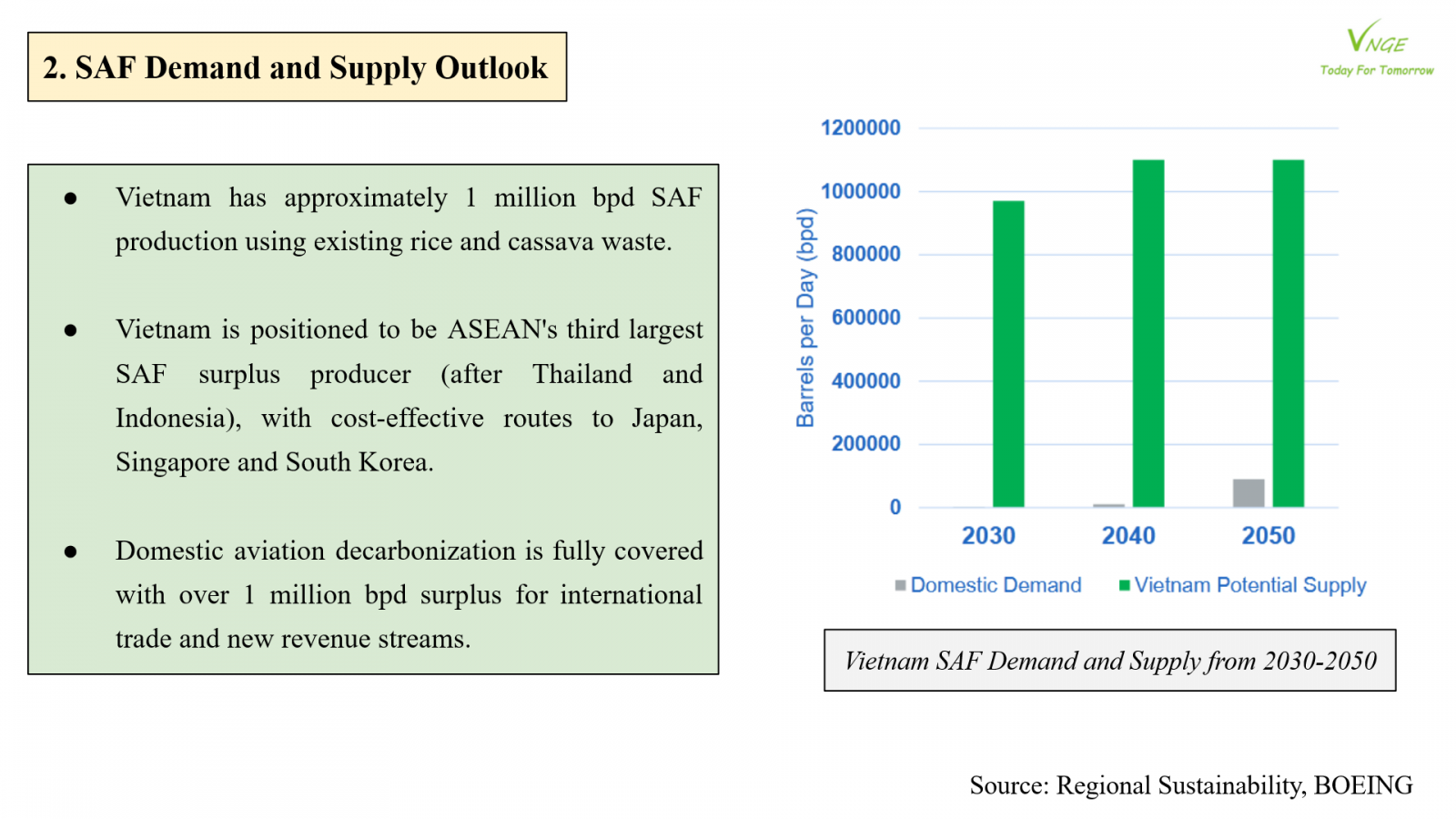 2. SAF Demand and Supply Outlook

VNGE
Today For Tomorrow

● Vietnam has approximately 1 million bpd SAF production using existing rice and cassava waste.

● Vietnam is positioned to be ASEAN's third largest SAF surplus producer (after Thailand and Indonesia), with cost-effective routes to Japan, Singapore and South Korea.

● Domestic aviation decarbonization is fully covered with over 1 million bpd surplus for international trade and new revenue streams.

Barrels per Day (bpd)
1200000
1000000
800000
600000
400000
200000
0
2030
2040
2050
Domestic Demand
Vietnam Potential Supply

Vietnam SAF Demand and Supply from 2030-2050

Source: Regional Sustainability, BOEING